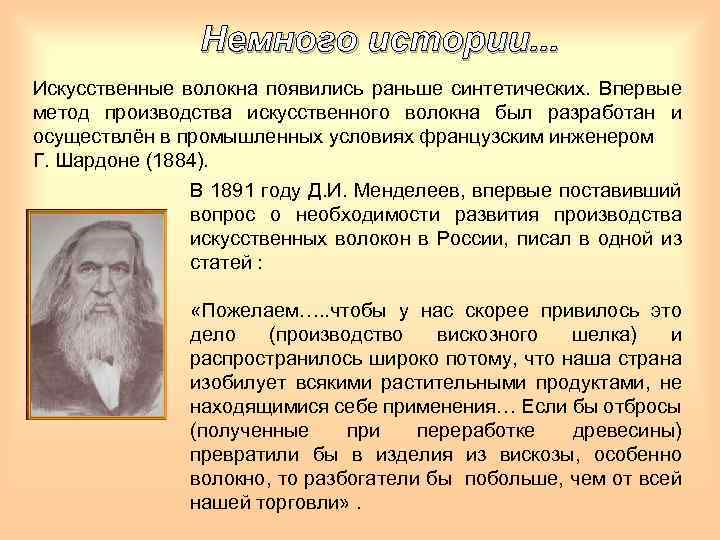 Немного истории...

Искусственные волокна появились раньше синтетических. Впервые метод производства искусственного волокна был разработан и осуществлён в промышленных условиях французским инженером Г. Шардоне (1884).

В 1891 году Д.И. Менделеев, впервые поставивший вопрос о необходимости развития производства искусственных волокон в России, писал в одной из статей :

«Пожелаем…..чтобы у нас скорее привилось это дело (производство вискозного шелка) и распространилось широко потому, что наша страна изобилует всякими растительными продуктами, не находящимися себе применения… Если бы отбросы (полученные при переработке древесины) превратили бы в изделия из вискозы, особенно волокно, то разбогатели бы побольше, чем от всей нашей торговли» .